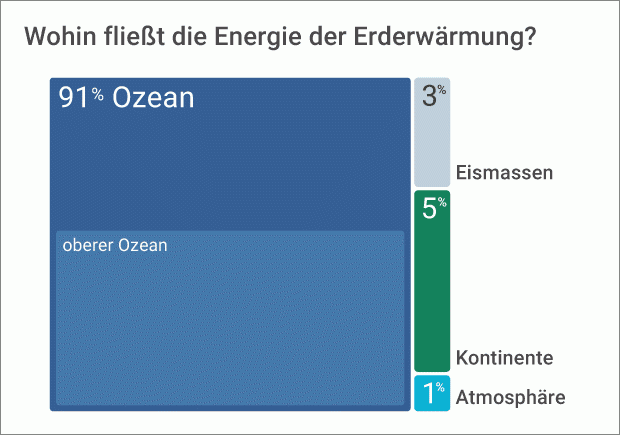 Wohin fließt die Energie der Erderwärmung?

91% Ozean

oberer Ozean

3%

Eismassen

5%

Kontinente

1%

Atmosphäre